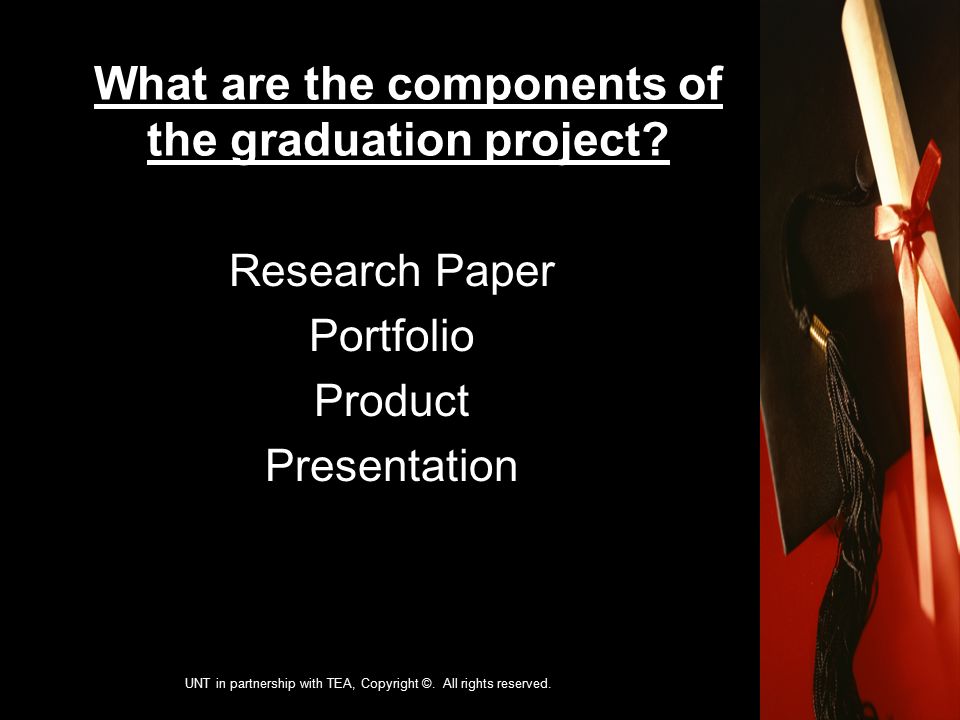 What are the components of the graduation project?

Research Paper
Portfolio
Product
Presentation

UNT in partnership with TEA, Copyright ©. All rights reserved.